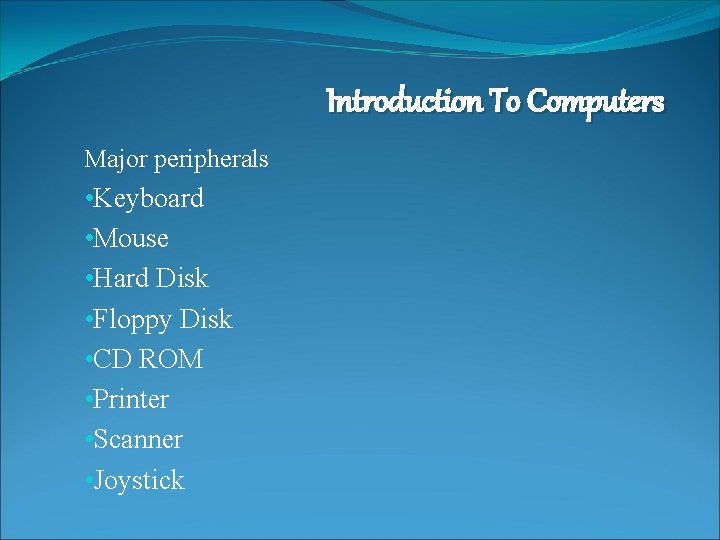 Introduction To Computers

Major peripherals

•Keyboard
•Mouse
•Hard Disk
•Floppy Disk
•CD ROM
•Printer
•Scanner
•Joystick